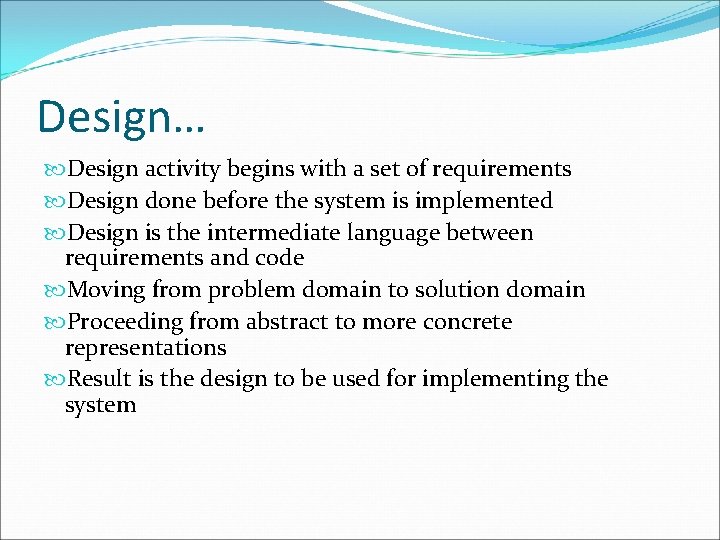 Design…

Design activity begins with a set of requirements

Design done before the system is implemented

Design is the intermediate language between requirements and code

Moving from problem domain to solution domain

Proceeding from abstract to more concrete representations

Result is the design to be used for implementing the system